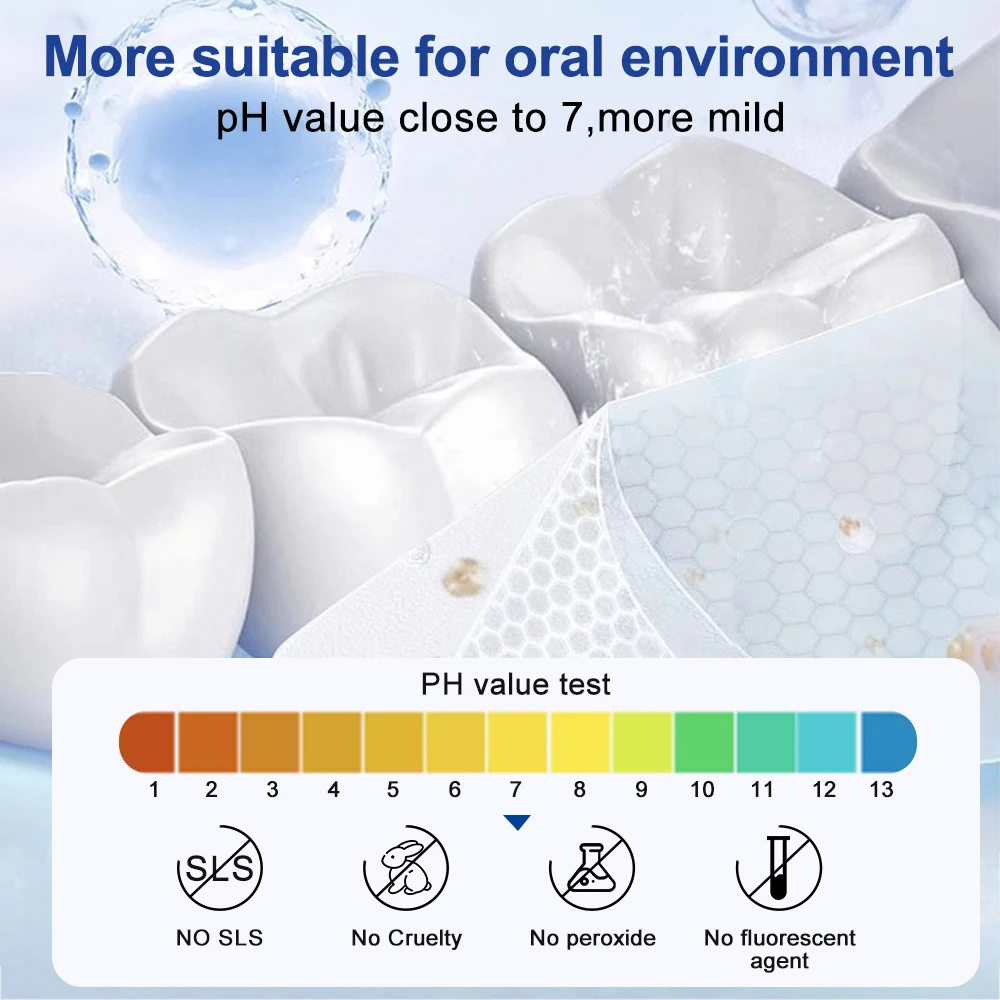 More suitable for oral environment
pH value close to 7,more mild

PH value test

1 2 3 4 5 6 7 8 9 10 11 12 13

SLS

NO SLS

No Cruelty

No peroxide

No fluorescent agent